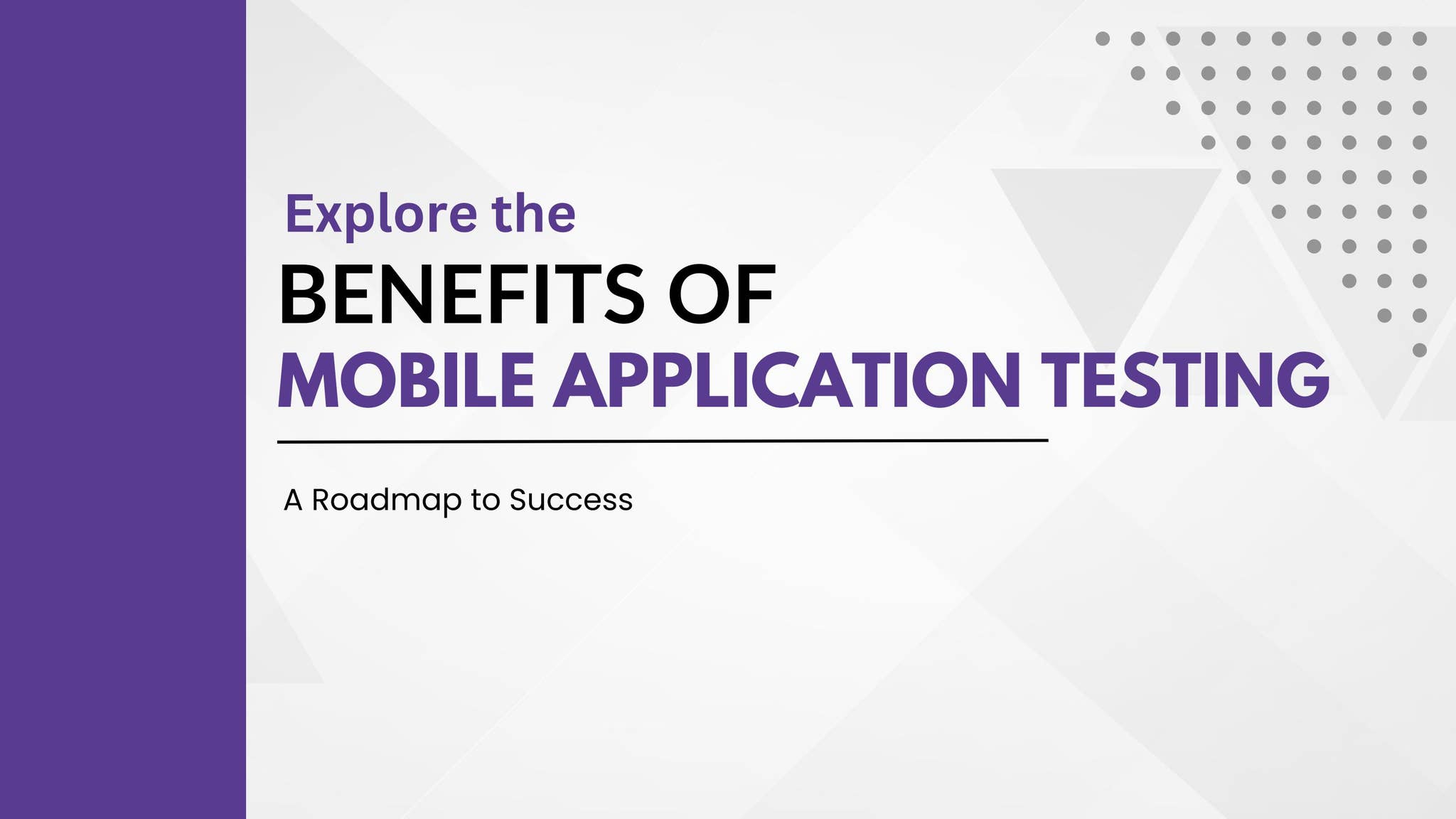 Explore the
BENEFITS OF
MOBILE APPLICATION TESTING

A Roadmap to Success